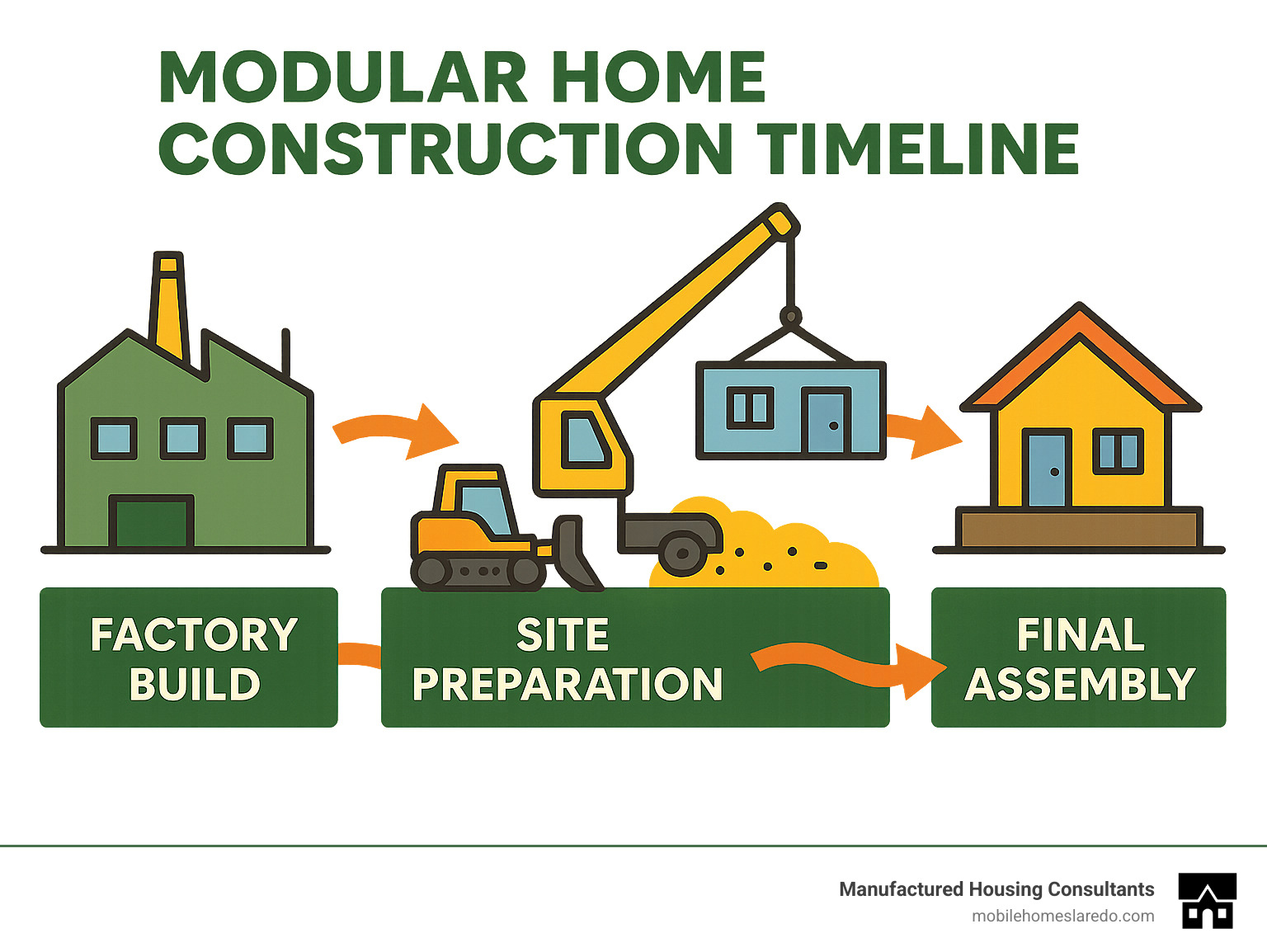 MODULAR HOME CONSTRUCTION TIMELINE

FACTORY BUILD

SITE PREPARATION

FINAL ASSEMBLY

Manufactured Housing Consultants
mobilehomeslaredo.com